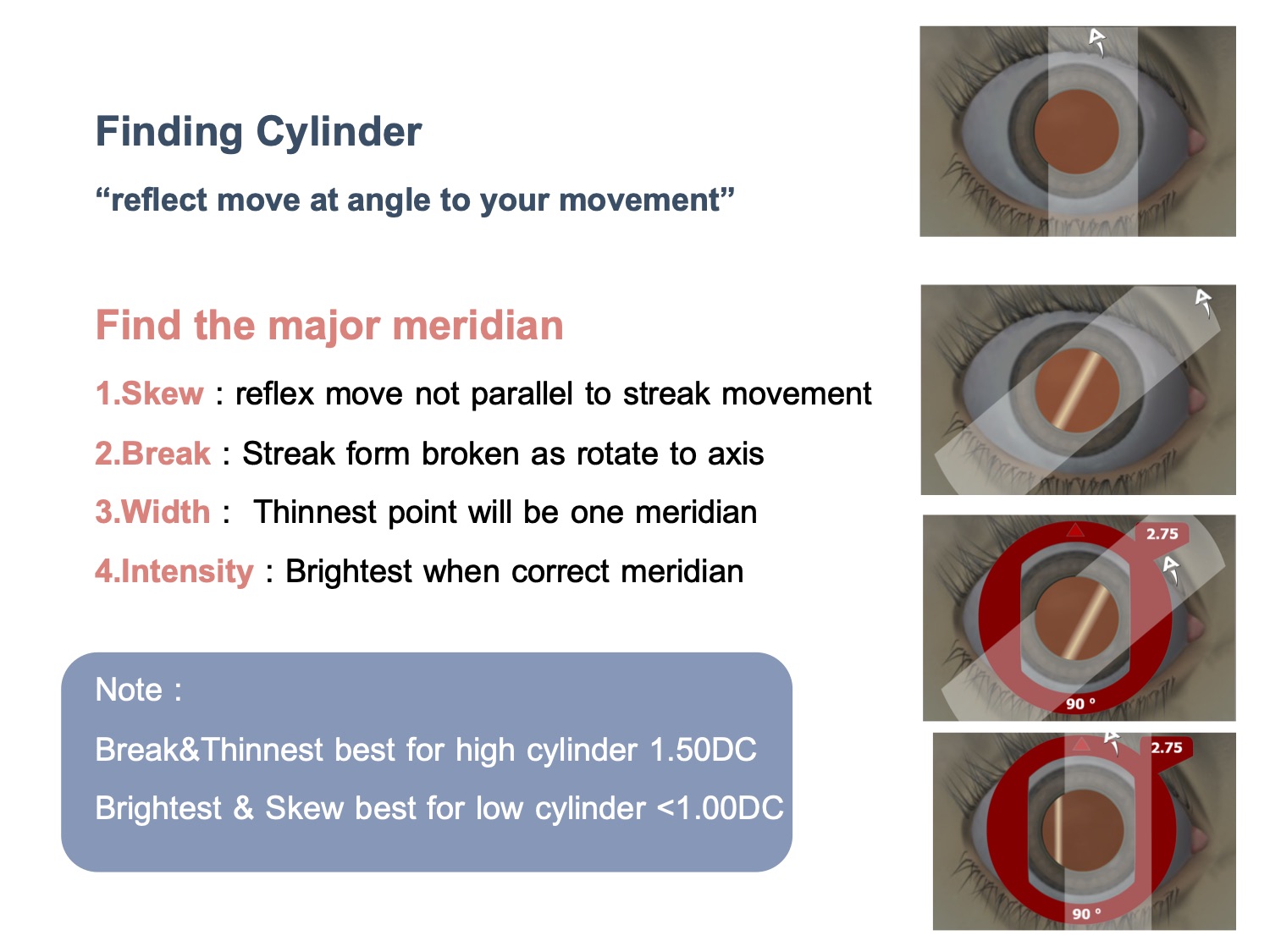 Finding Cylinder

“reflect move at angle to your movement”

Find the major meridian

1.Skew : reflex move not parallel to streak movement

2.Break : Streak form broken as rotate to axis

3.Width : Thinnest point will be one meridian

4.Intensity : Brightest when correct meridian

Note :

Break&Thinnest best for high cylinder 1.50DC

Brightest & Skew best for low cylinder <1.00DC

2.75

90 °

2.75

90 °